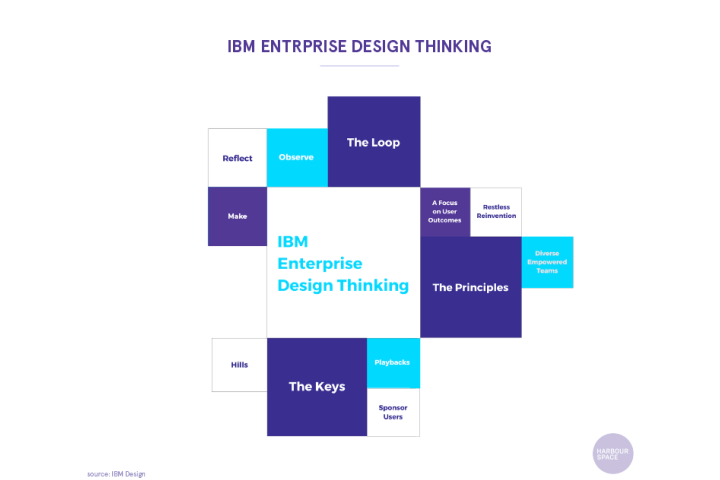 IBM ENTRPRISE DESIGN THINKING

Reflect

Observe

The Loop

Make

IBM Enterprise Design Thinking

A Focus on User Outcomes

Restless Reinvention

Diverse Empowered Teams

The Principles

Hills

The Keys

Playbacks

Sponsor Users

HARBOUR SPACE

source: IBM Design